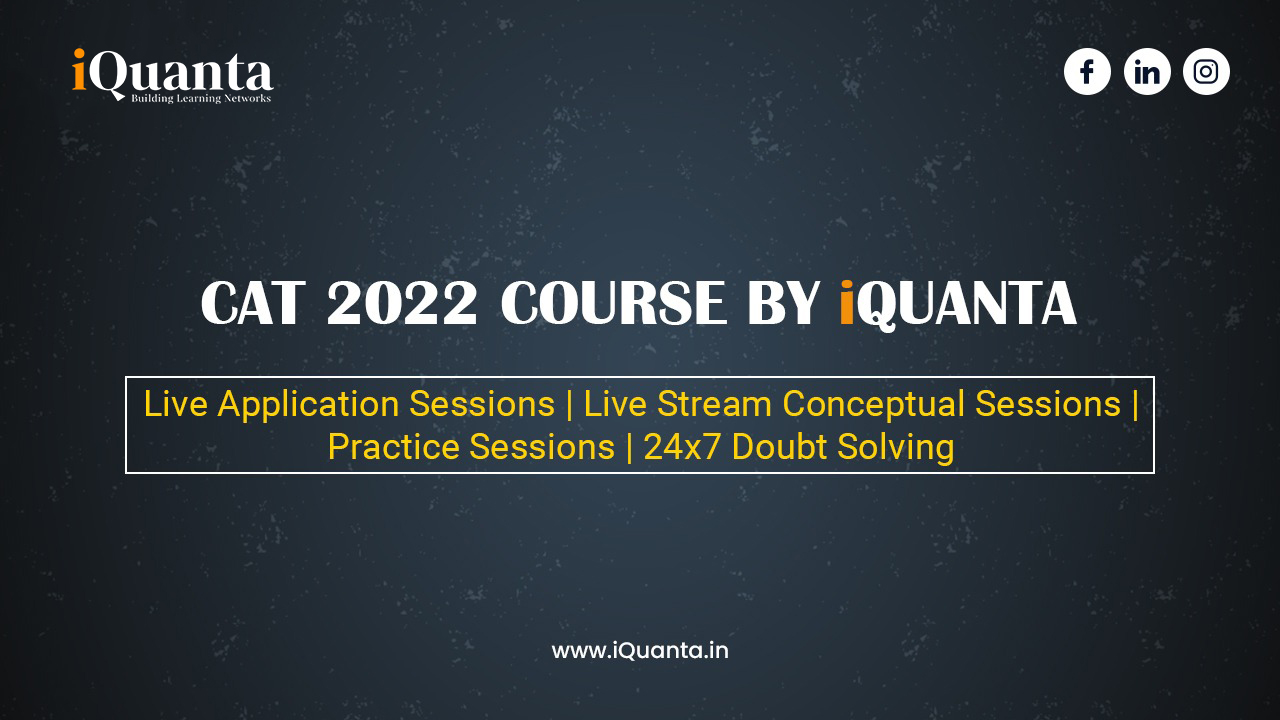 iQuanta
Building Learning Networks

CAT 2022 COURSE BY iQUANTA

Live Application Sessions | Live Stream Conceptual Sessions | Practice Sessions | 24x7 Doubt Solving

www.iQuanta.in